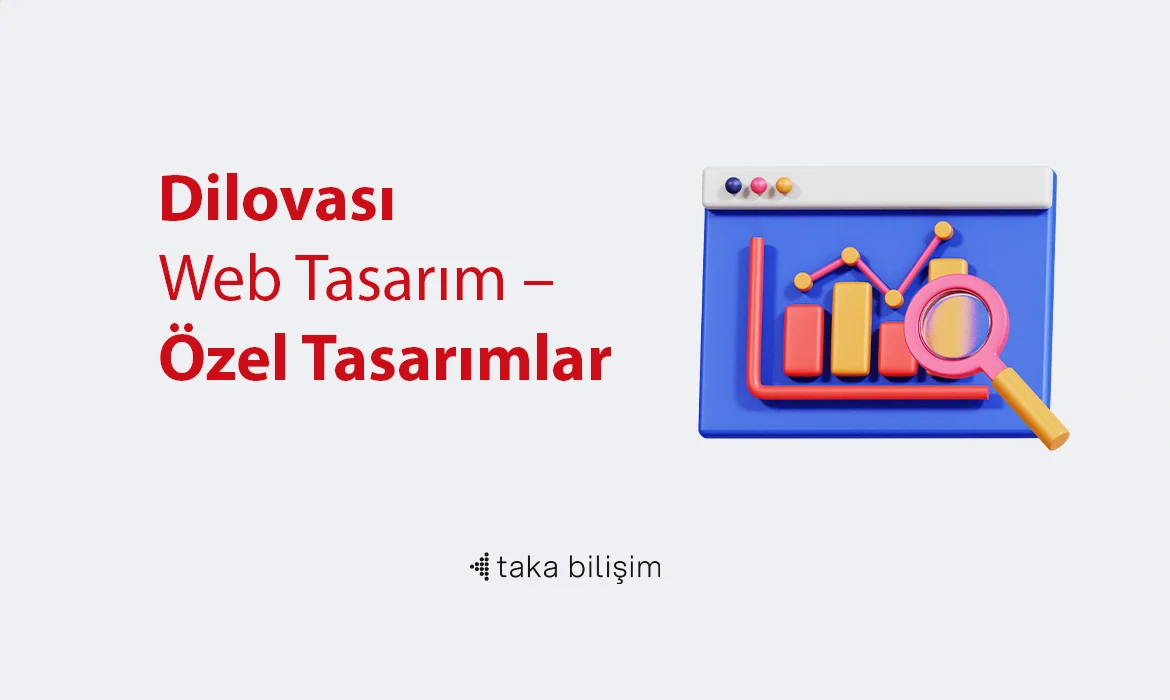 Dilovası
Web Tasarım –
Özel Tasarımlar

taka bilişim